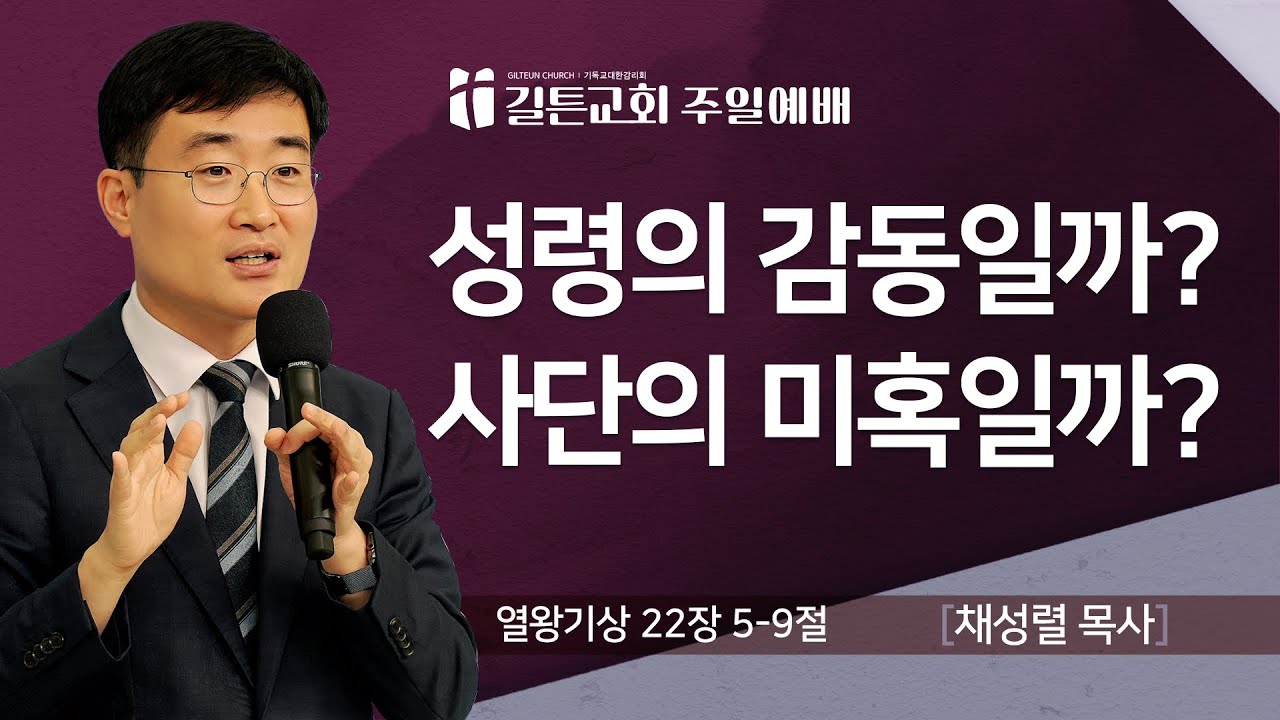 GILTEUN CHURCH | 기독교대한감리회
길튼교회 주일예배

성령의 감동일까?
사단의 미혹일까?

열왕기상 22장 5-9절
[채성렬 목사]